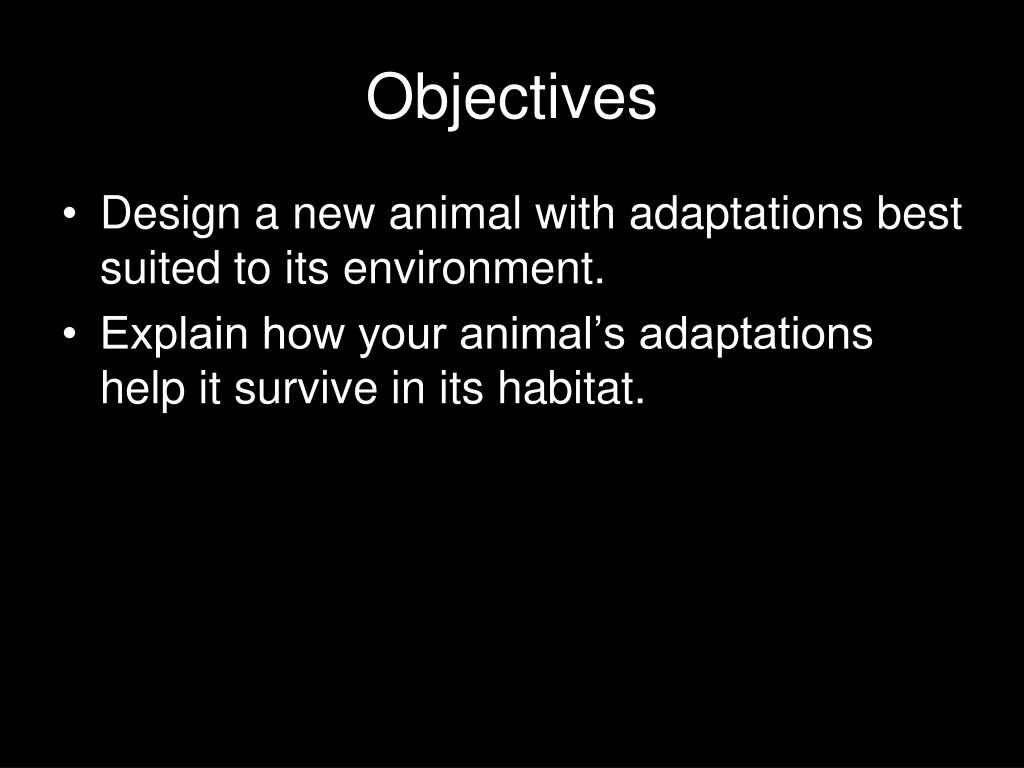 Objectives

• Design a new animal with adaptations best suited to its environment.
• Explain how your animal’s adaptations help it survive in its habitat.